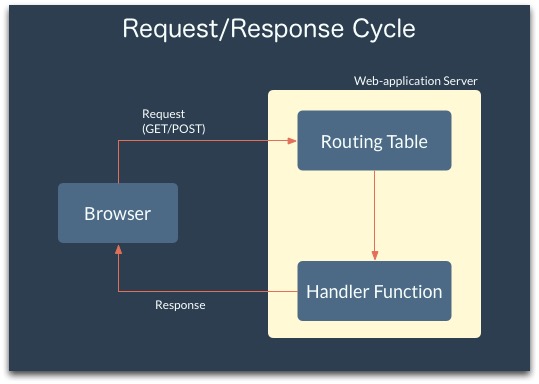 Request/Response Cycle

Web-application Server

Request
(GET/POST)

Routing Table

Browser

Handler Function

Response